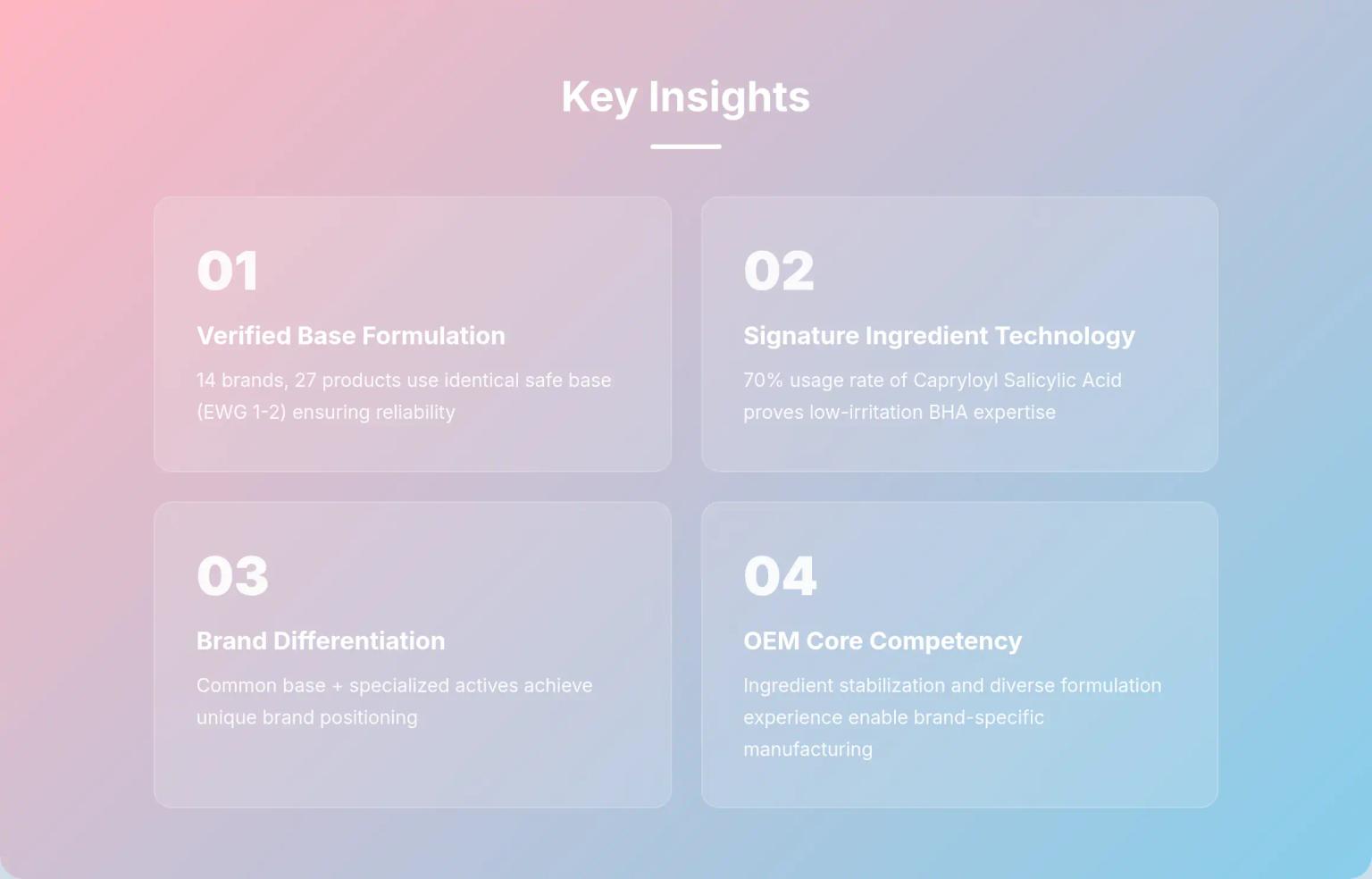 Key Insights

01

Verified Base Formulation

14 brands, 27 products use identical safe base (EWG 1-2) ensuring reliability

02

Signature Ingredient Technology

70% usage rate of Capryloyl Salicylic Acid proves low-irritation BHA expertise

03

Brand Differentiation

Common base + specialized actives achieve unique brand positioning

04

OEM Core Competency

Ingredient stabilization and diverse formulation experience enable brand-specific manufacturing